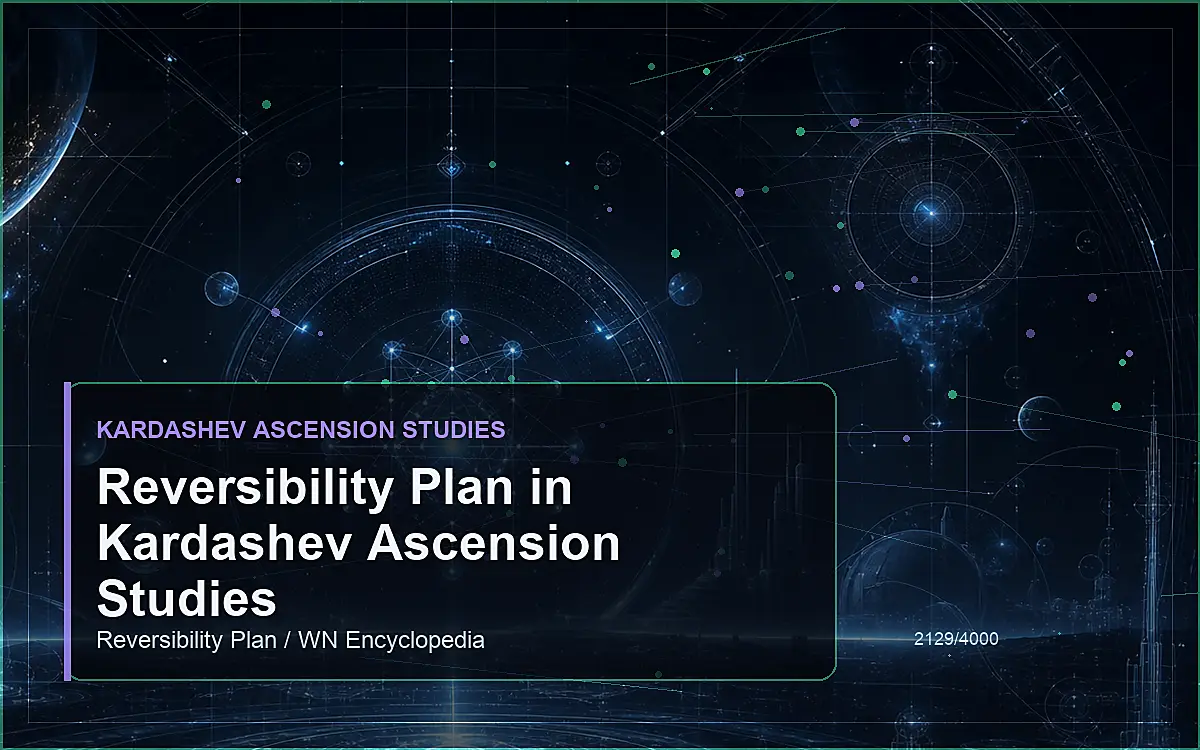 KARDASHEV ASCENSION STUDIES

Reversibility Plan in Kardashev Ascension Studies

Reversibility Plan / WN Encyclopedia

2129/4000